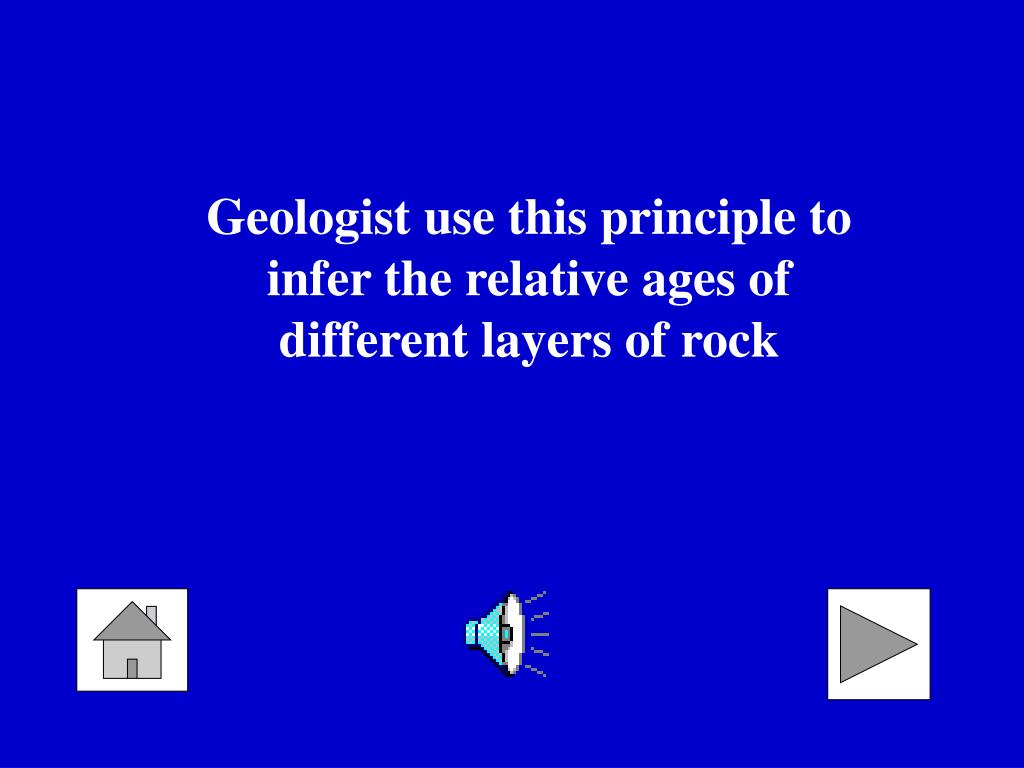 Geologist use this principle to infer the relative ages of different layers of rock